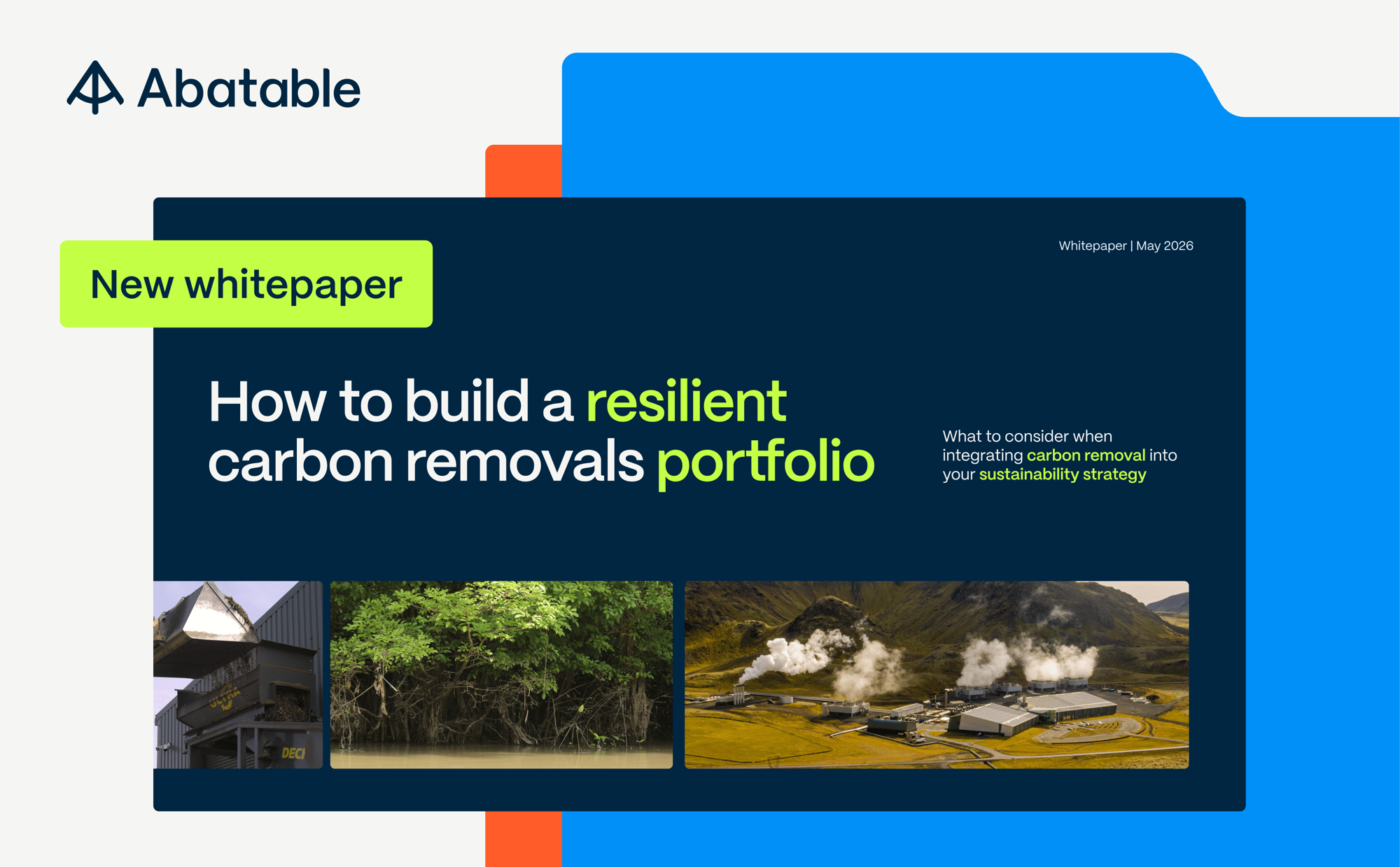 Abatable

New whitepaper

Whitepaper | May 2026

How to build a resilient carbon removals portfolio

What to consider when integrating carbon removal into your sustainability strategy

ULTRA

DECI